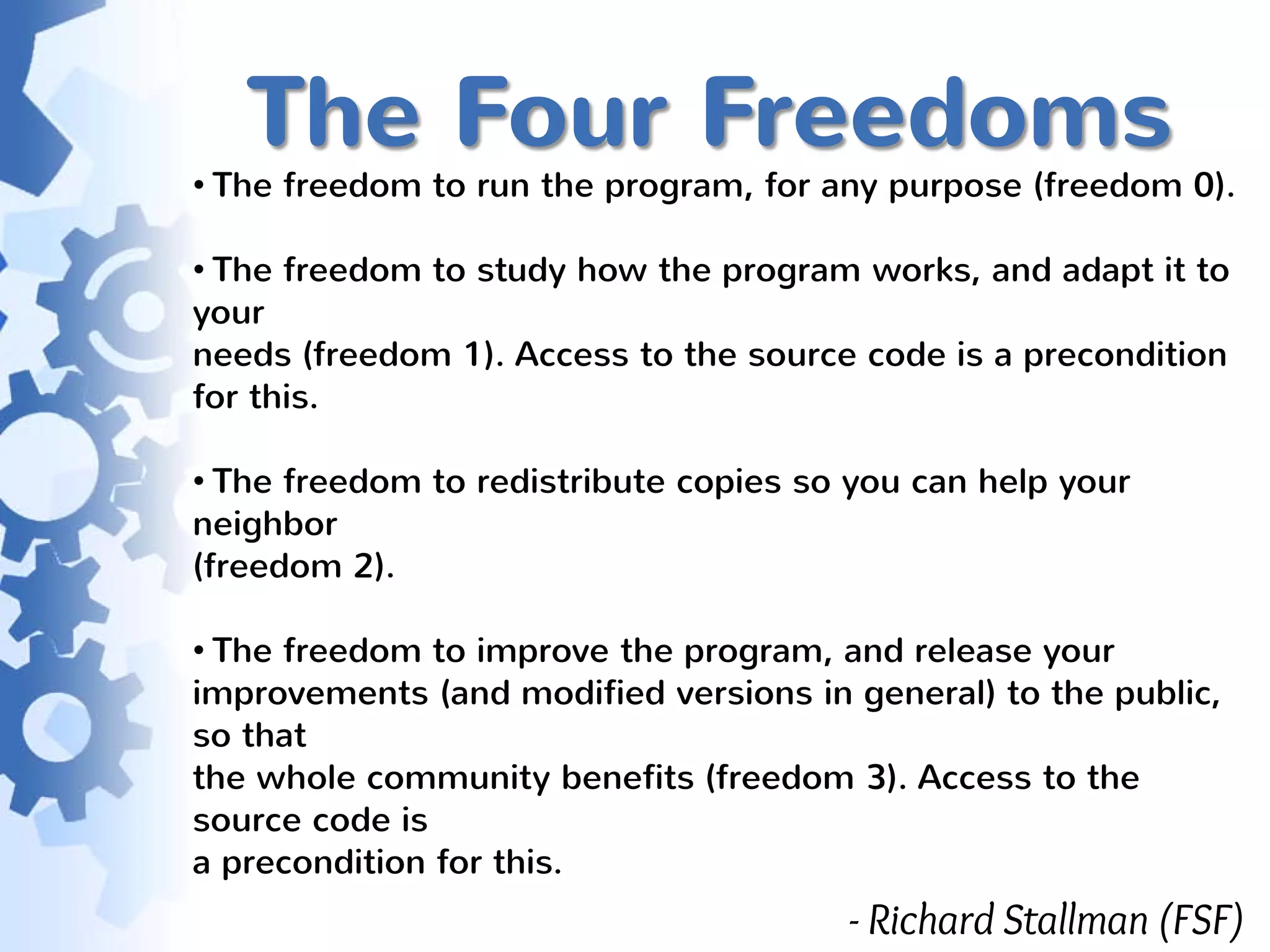 The Four Freedoms

• The freedom to run the program, for any purpose (freedom 0).

• The freedom to study how the program works, and adapt it to your
needs (freedom 1). Access to the source code is a precondition for this.

• The freedom to redistribute copies so you can help your neighbor
(freedom 2).

• The freedom to improve the program, and release your improvements (and modified versions in general) to the public, so that
the whole community benefits (freedom 3). Access to the source code is
a precondition for this.

- Richard Stallman (FSF)